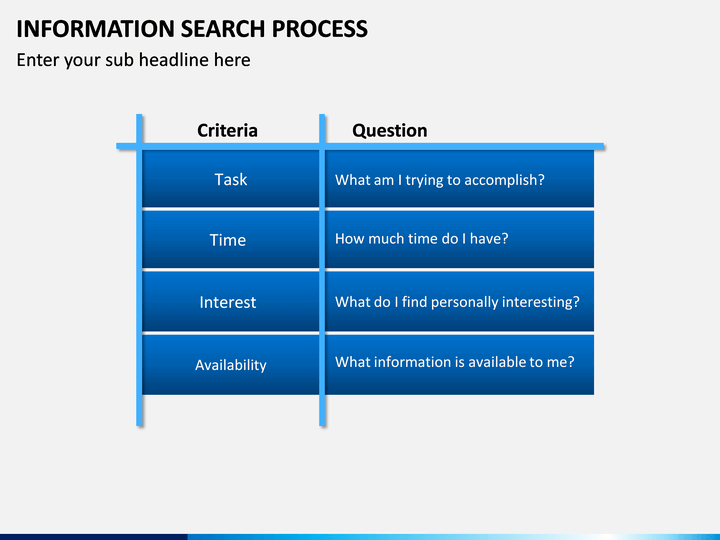 INFORMATION SEARCH PROCESS

Enter your sub headline here

| Criteria | Question |
|---|---|
| Task | What am I trying to accomplish? |
| Time | How much time do I have? |
| Interest | What do I find personally interesting? |
| Availability | What information is available to me? |